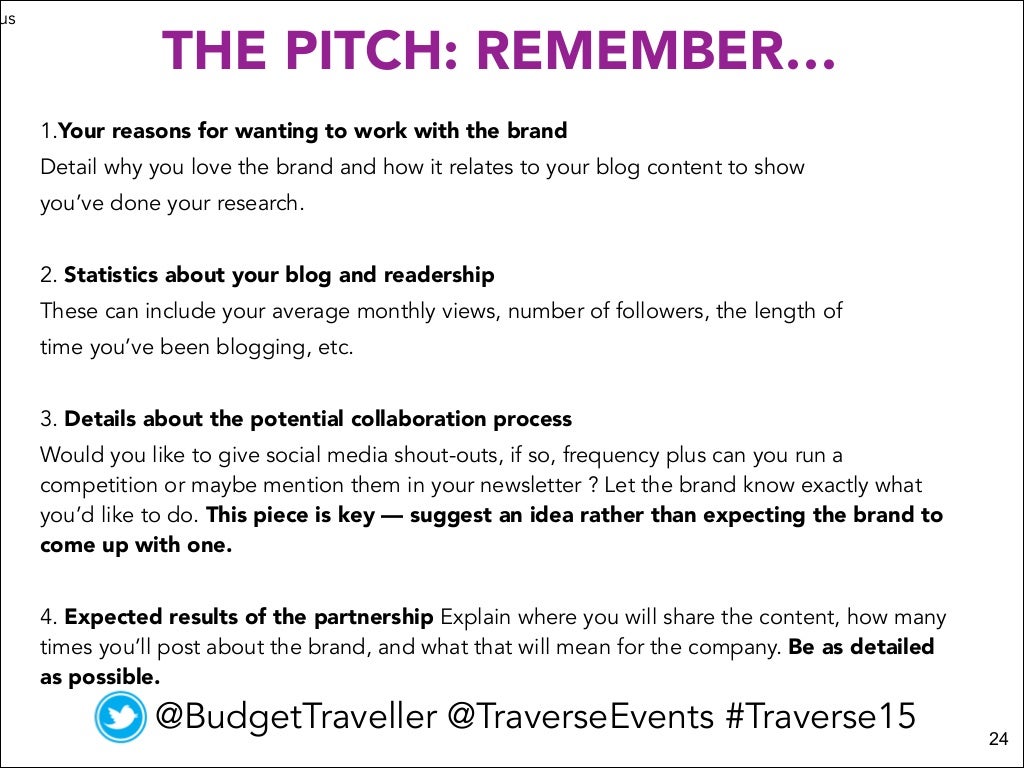 us

THE PITCH: REMEMBER…

1.Your reasons for wanting to work with the brand
Detail why you love the brand and how it relates to your blog content to show you've done your research.

2. Statistics about your blog and readership
These can include your average monthly views, number of followers, the length of time you've been blogging, etc.

3. Details about the potential collaboration process
Would you like to give social media shout-outs, if so, frequency plus can you run a competition or maybe mention them in your newsletter ? Let the brand know exactly what you'd like to do. This piece is key — suggest an idea rather than expecting the brand to come up with one.

4. Expected results of the partnership Explain where you will share the content, how many times you'll post about the brand, and what that will mean for the company. Be as detailed as possible.

@BudgetTraveller @TraverseEvents #Traverse15

24